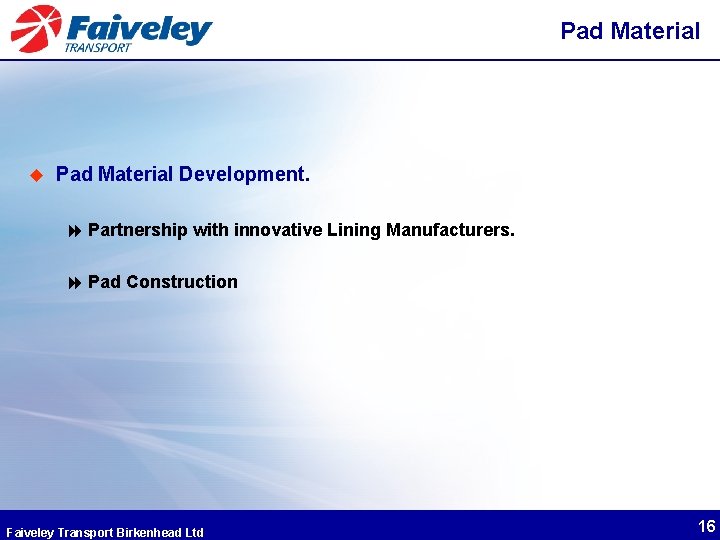 Faiveley TRANSPORT

Pad Material

Pad Material Development.

Partnership with innovative Lining Manufacturers.

Pad Construction

Faiveley Transport Birkenhead Ltd

16